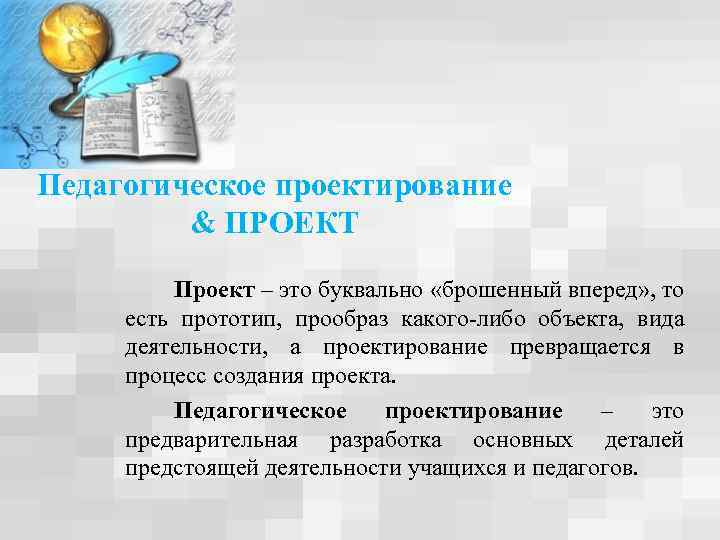 Педагогическое проектирование
& ПРОЕКТ

Проект – это буквально «брошенный вперед», то есть прототип, прообраз какого-либо объекта, вида деятельности, а проектирование превращается в процесс создания проекта.

Педагогическое проектирование – это предварительная разработка основных деталей предстоящей деятельности учащихся и педагогов.